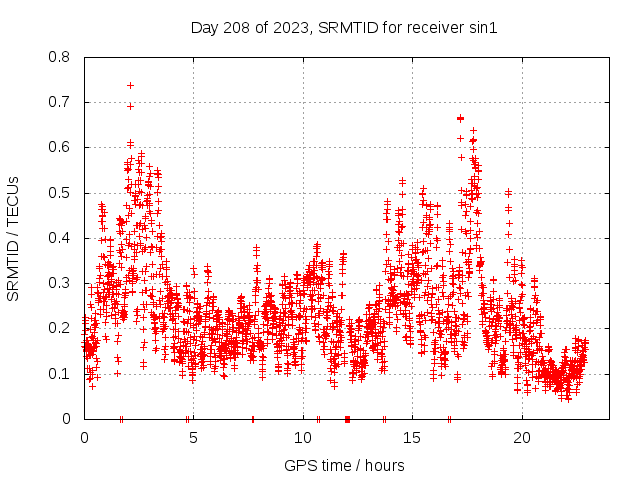 Day 208 of 2023, SRMTID for receiver sin1

SRMTID / TECUs

0.8
0.7
0.6
0.5
0.4
0.3
0.2
0.1
0

0
5
10
15
20

GPS time / hours